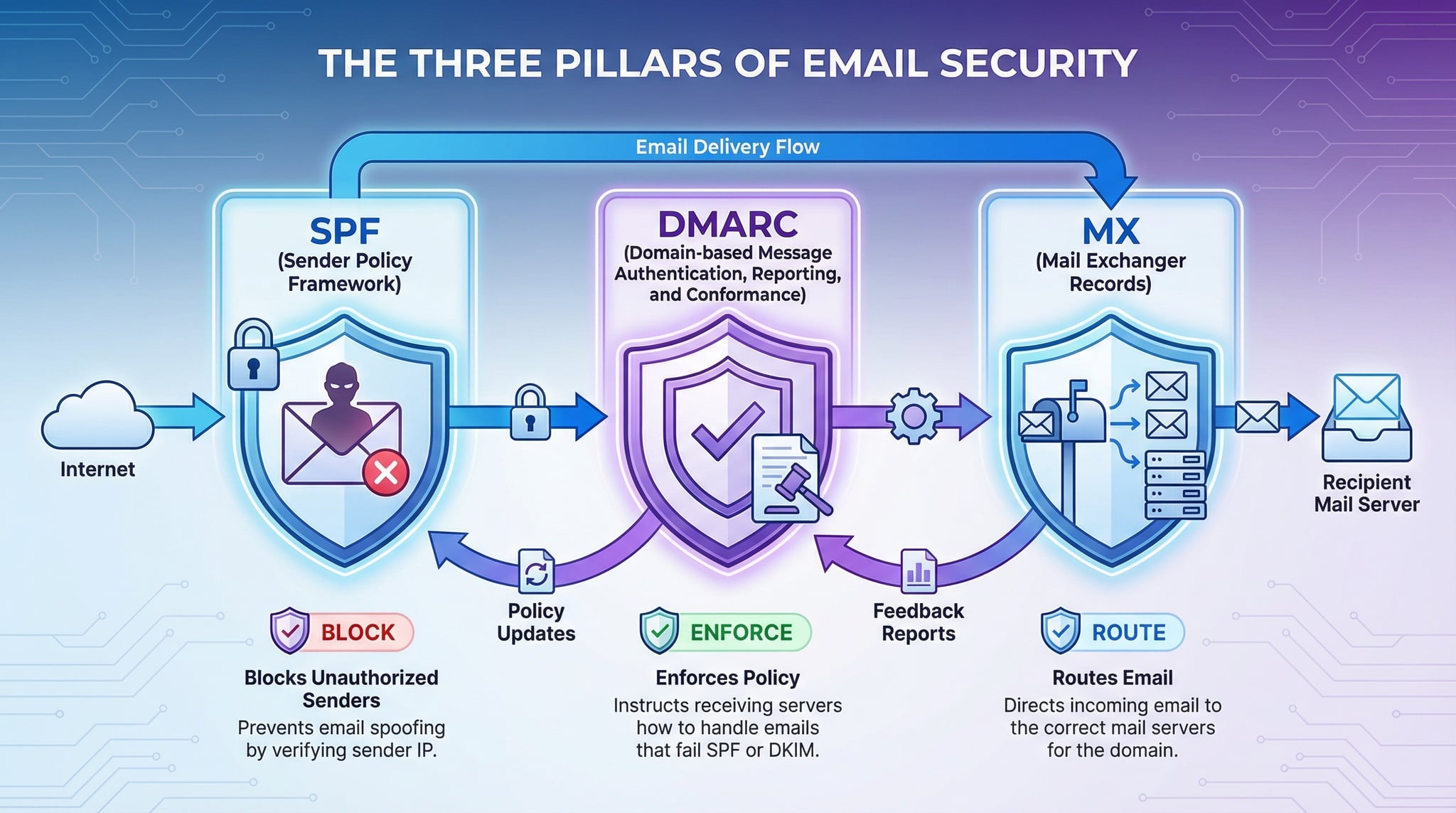 THE THREE PILLARS OF EMAIL SECURITY

Email Delivery Flow

SPF
(Sender Policy Framework)

DMARC
(Domain-based Message Authentication, Reporting, and Conformance)

MX
(Mail Exchanger Records)

Internet

Recipient Mail Server

Policy Updates

Feedback Reports

BLOCK

Blocks Unauthorized Senders

Prevents email spoofing by verifying sender IP.

ENFORCE

Enforces Policy

Instructs receiving servers how to handle emails that fail SPF or DKIM.

ROUTE

Routes Email

Directs incoming email to the correct mail servers for the domain.